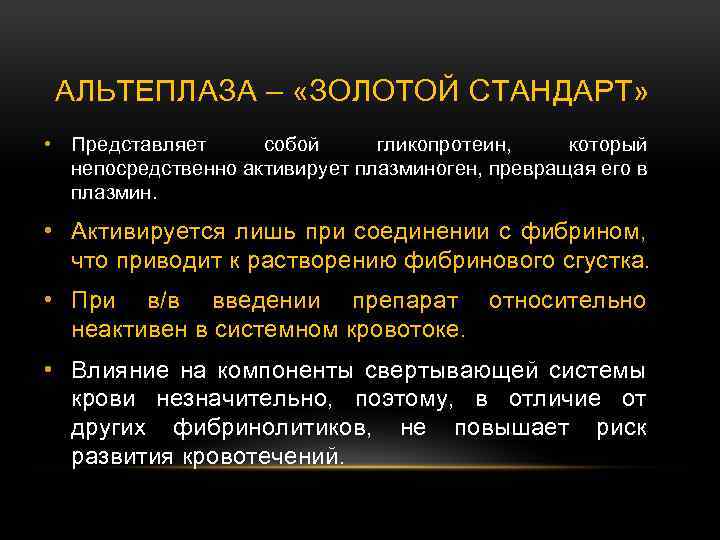 АЛЬТЕПЛАЗА – «ЗОЛОТОЙ СТАНДАРТ»

• Представляет собой гликопротеин, который непосредственно активирует плазминоген, превращая его в плазмин.

• Активируется лишь при соединении с фибрином, что приводит к растворению фибринового сгустка.

• При в/в введении препарат относительно неактивен в системном кровотоке.

• Влияние на компоненты свертывающей системы крови незначительно, поэтому, в отличие от других фибринолитиков, не повышает риск развития кровотечений.